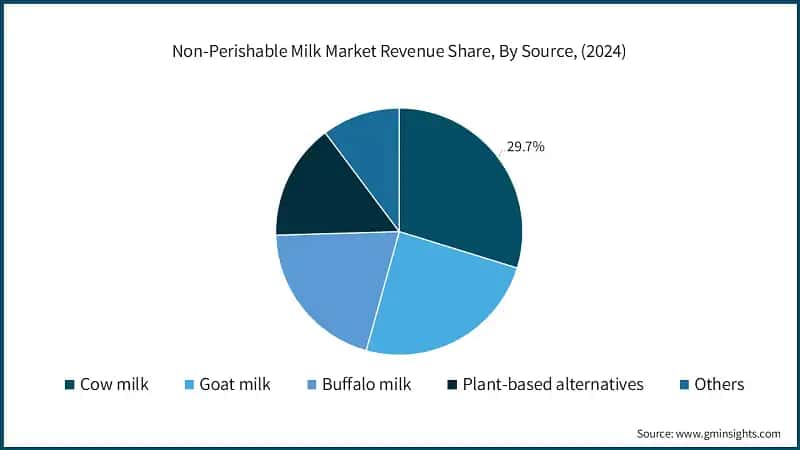 Non-Perishable Milk Market Revenue Share, By Source, (2024)

29.7%

Cow milk  Goat milk  Buffalo milk  Plant-based alternatives  Others

Source: www.gminsights.com